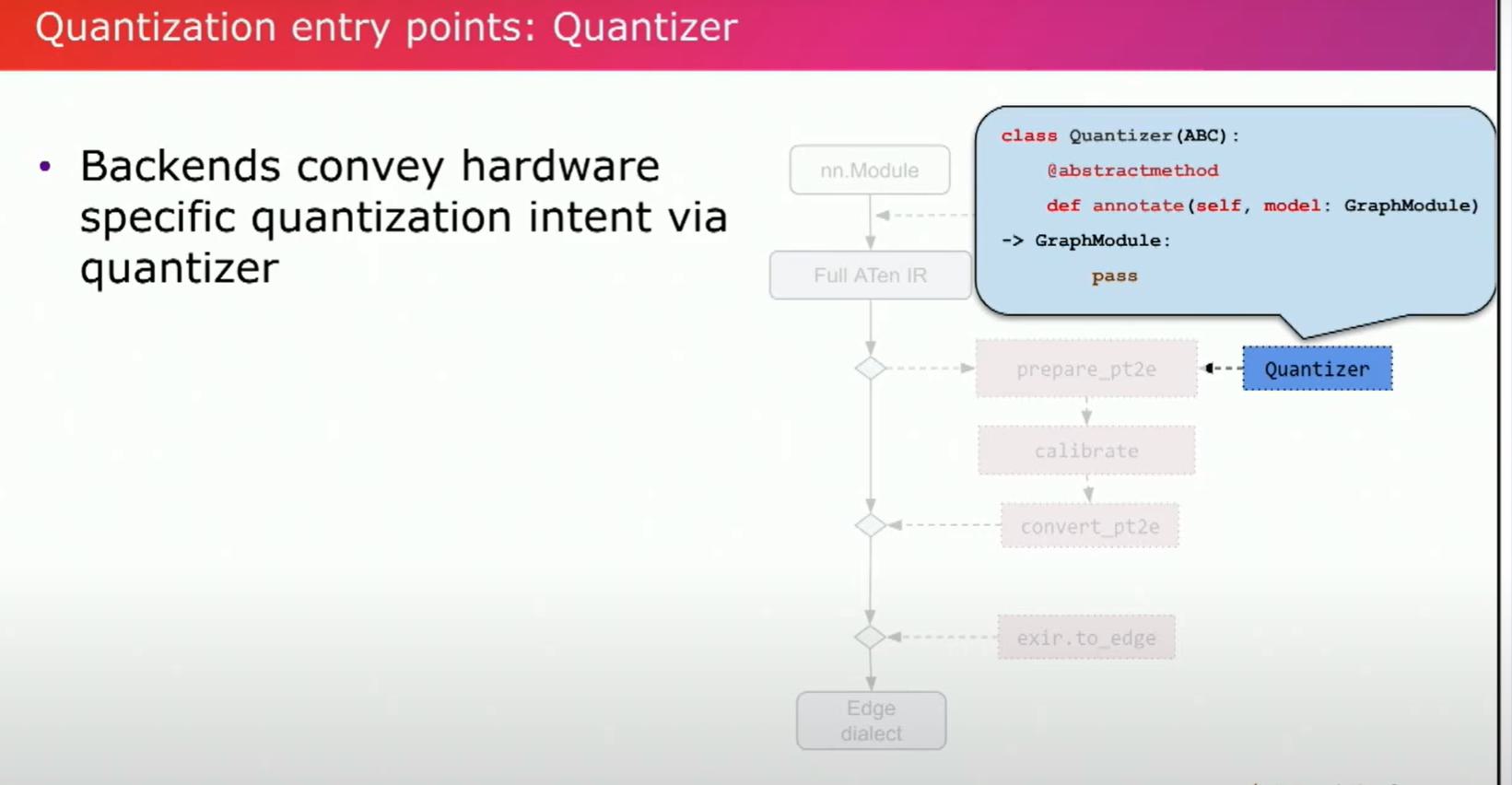 Quantization entry points: Quantizer

• Backends convey hardware specific quantization intent via quantizer

nn.Module

Full ATen IR

class Quantizer(ABC):
    @abstractmethod
    def annotate(self, model: GraphModule)
-> GraphModule:
        pass

prepare_pt2e

Quantizer

calibrate

convert_pt2e

exir.to_edge

Edge dialect